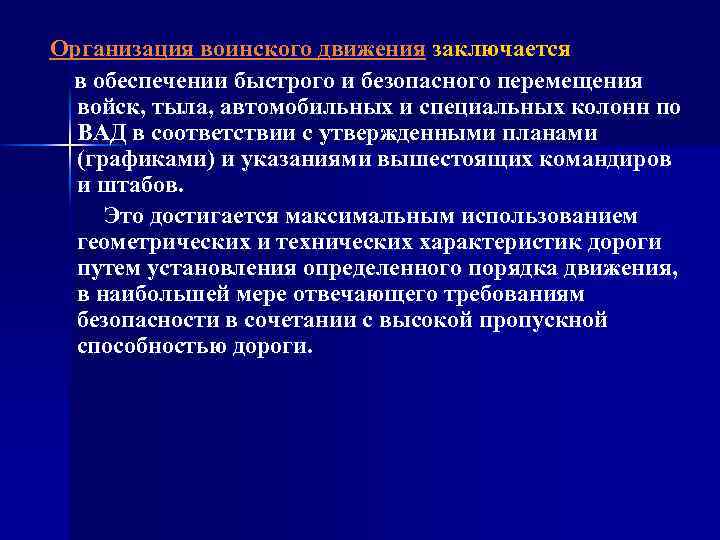 Организация воинского движения заключается в обеспечении быстрого и безопасного перемещения войск, тыла, автомобильных и специальных колонн по ВАД в соответствии с утвержденными планами (графиками) и указаниями вышестоящих командиров и штабов.

Это достигается максимальным использованием геометрических и технических характеристик дороги путем установления определенного порядка движения, в наибольшей мере отвечающего требованиям безопасности в сочетании с высокой пропускной способностью дороги.